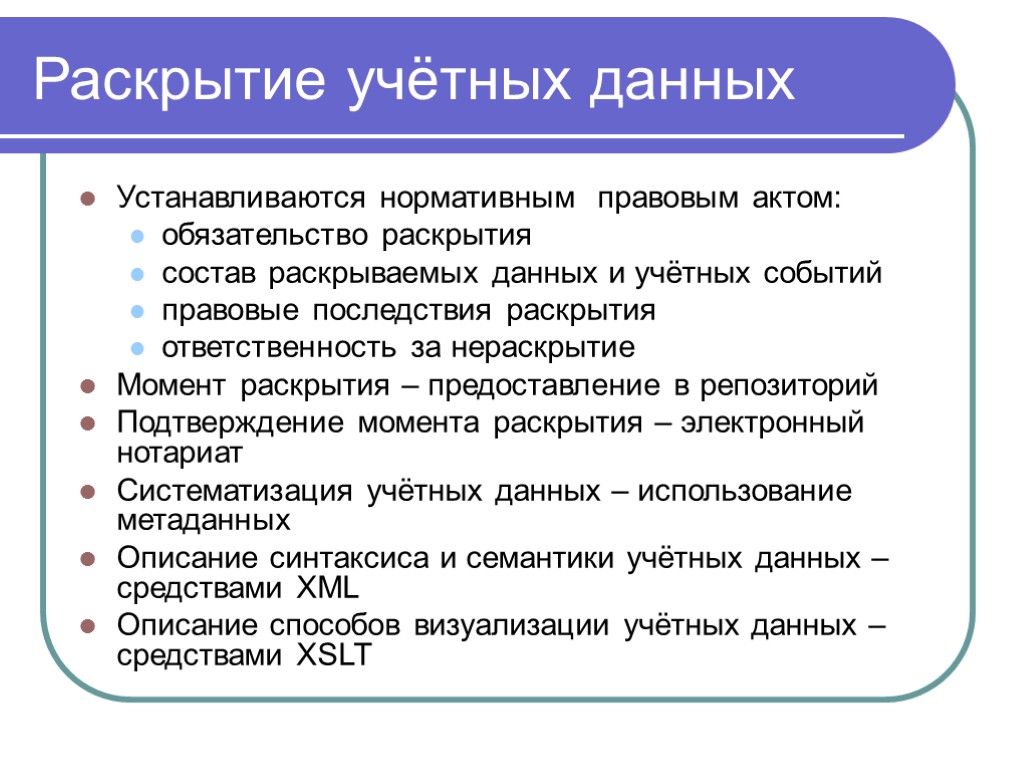 Раскрытие учётных данных

Устанавливаются нормативным правовым актом:
обязательство раскрытия
состав раскрываемых данных и учётных событий
правовые последствия раскрытия
ответственность за нераскрытие
Момент раскрытия – предоставление в репозиторий
Подтверждение момента раскрытия – электронный нотариат
Систематизация учётных данных – использование метаданных
Описание синтаксиса и семантики учётных данных – средствами XML
Описание способов визуализации учётных данных – средствами XSLT